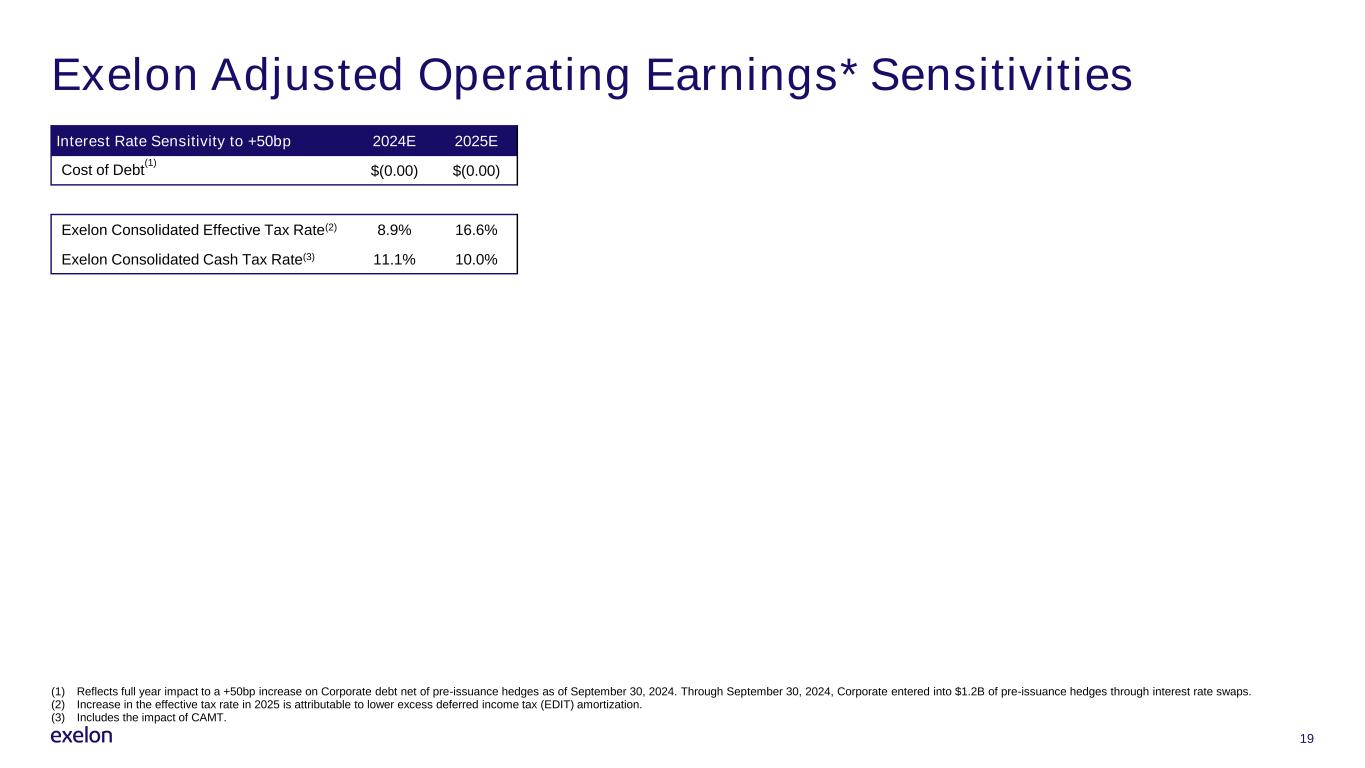 Exelon Adjusted Operating Earnings* Sensitivities

| Interest Rate Sensitivity to +50bp | 2024E | 2025E |
|---|---|---|
| Cost of Debt$^{(1)}$ | \$(0.00) | \$(0.00) |

| | | |
|---|---|---|
| Exelon Consolidated Effective Tax Rate$^{(2)}$ | 8.9% | 16.6% |
| Exelon Consolidated Cash Tax Rate$^{(3)}$ | 11.1% | 10.0% |

(1) Reflects full year impact to a +50bp increase on Corporate debt net of pre-issuance hedges as of September 30, 2024. Through September 30, 2024, Corporate entered into \$1.2B of pre-issuance hedges through interest rate swaps.
(2) Increase in the effective tax rate in 2025 is attributable to lower excess deferred income tax (EDIT) amortization.
(3) Includes the impact of CAMT.

exelon

19